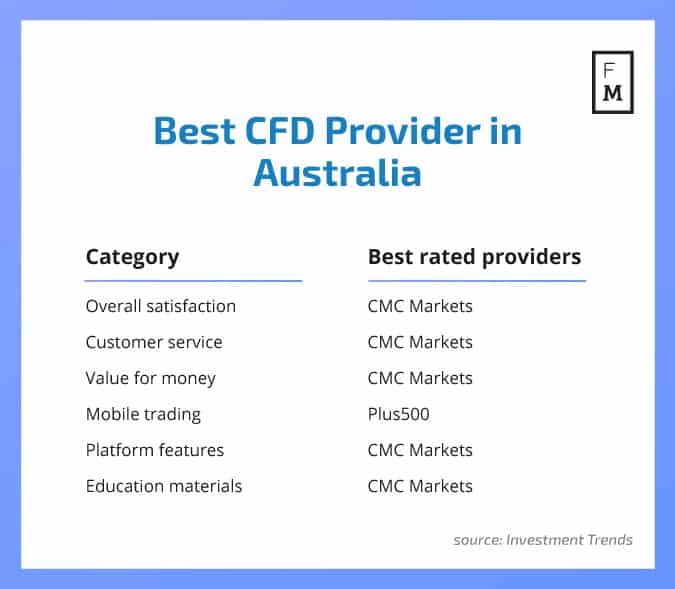 F
M

Best CFD Provider in Australia

| Category | Best rated providers |
|---|---|
| Overall satisfaction | CMC Markets |
| Customer service | CMC Markets |
| Value for money | CMC Markets |
| Mobile trading | Plus500 |
| Platform features | CMC Markets |
| Education materials | CMC Markets |

source: Investment Trends